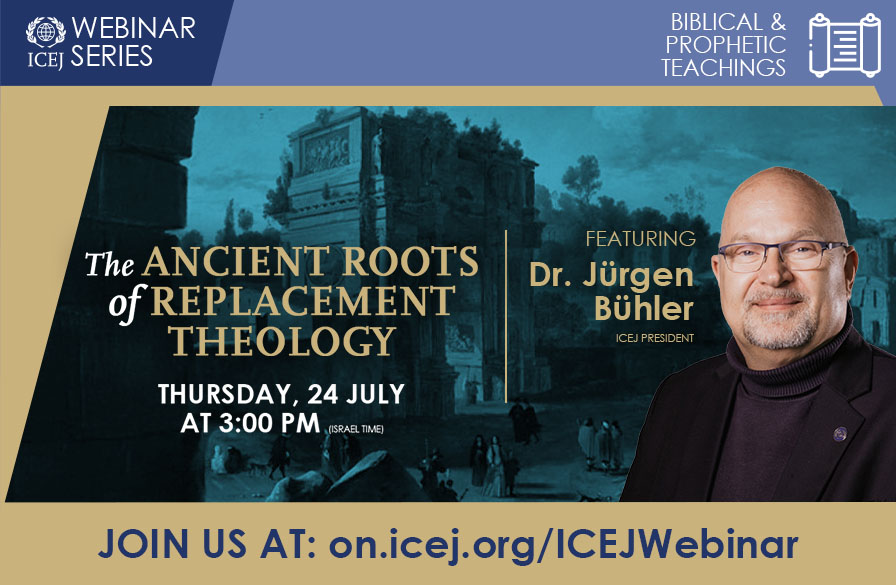 ICEJ WEBINAR SERIES

BIBLICAL & PROPHETIC TEACHINGS

The ANCIENT ROOTS of REPLACEMENT THEOLOGY

THURSDAY, 24 JULY AT 3:00 PM (ISRAEL TIME)

FEATURING
Dr. Jürgen Bühler
ICEJ PRESIDENT

JOIN US AT: on.icej.org/ICEJWebinar